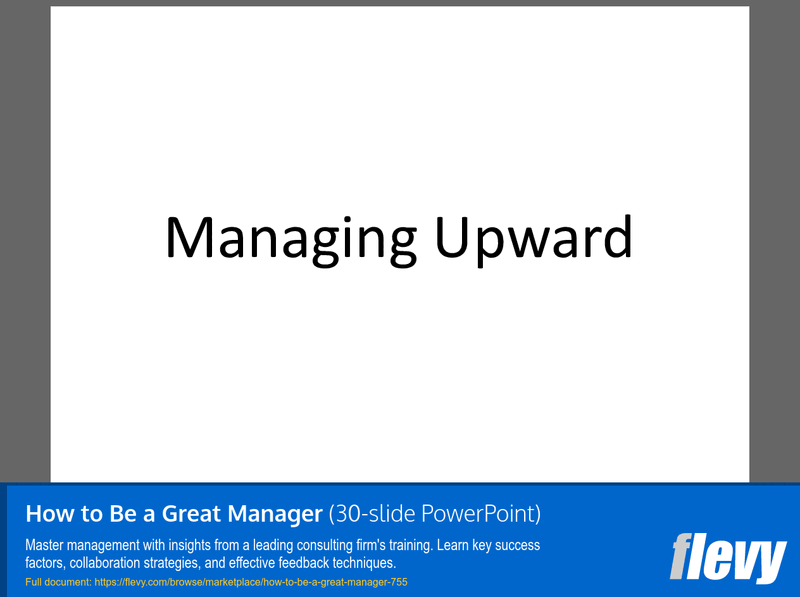 Managing Upward

How to Be a Great Manager (30-slide PowerPoint)

Master management with insights from a leading consulting firm's training. Learn key success factors, collaboration strategies, and effective feedback techniques.

Full document: https://flevy.com/browse/marketplace/how-to-be-a-great-manager-755

flevy